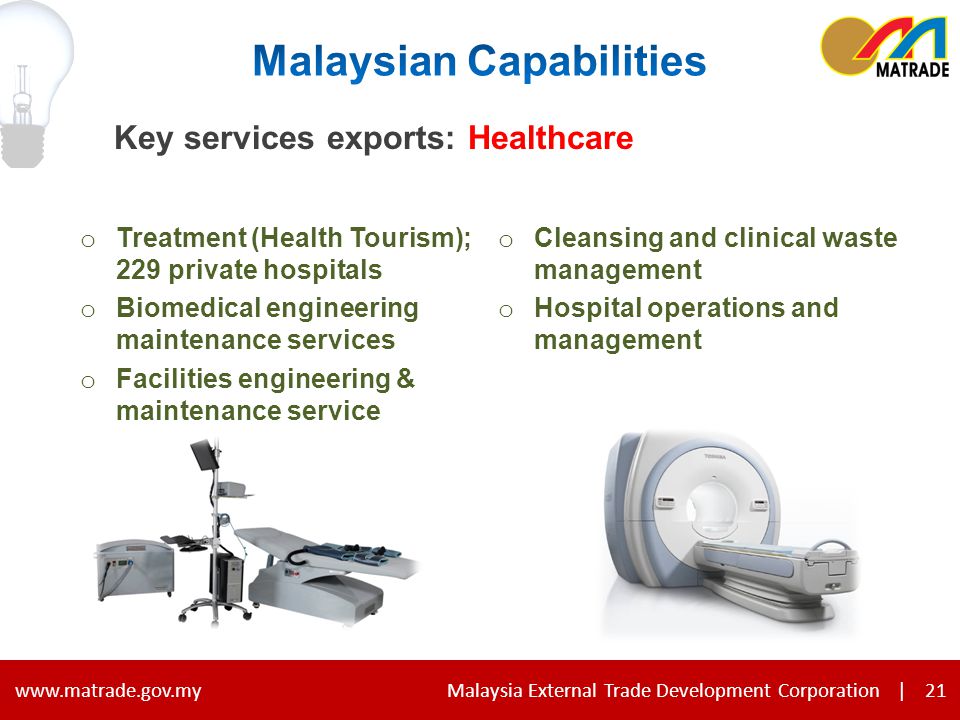 Malaysian Capabilities

MATRADE

Key services exports: Healthcare

o Treatment (Health Tourism); 229 private hospitals

o Biomedical engineering maintenance services

o Facilities engineering & maintenance service

o Cleansing and clinical waste management

o Hospital operations and management

TOSHIBA

www.matrade.gov.my

Malaysia External Trade Development Corporation | 21